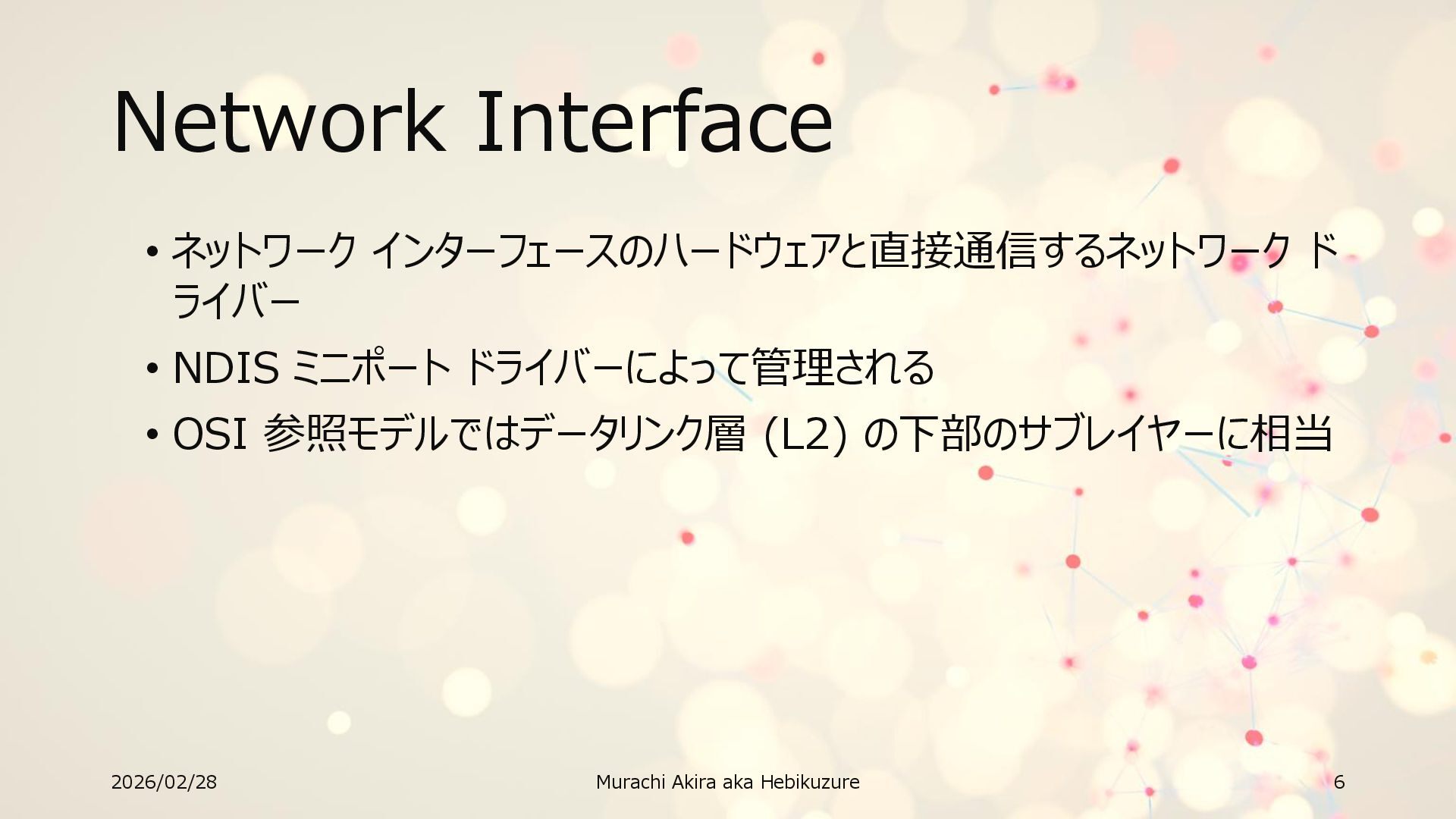 Network Interface

• ネットワーク インターフェースのハードウェアと直接通信するネットワーク ドライバー

• NDIS ミニポート ドライバーによって管理される

• OSI 参照モデルではデータリンク層 (L2) の下部のサブレイヤーに相当

2026/02/28

Murachi Akira aka Hebikuzure

6